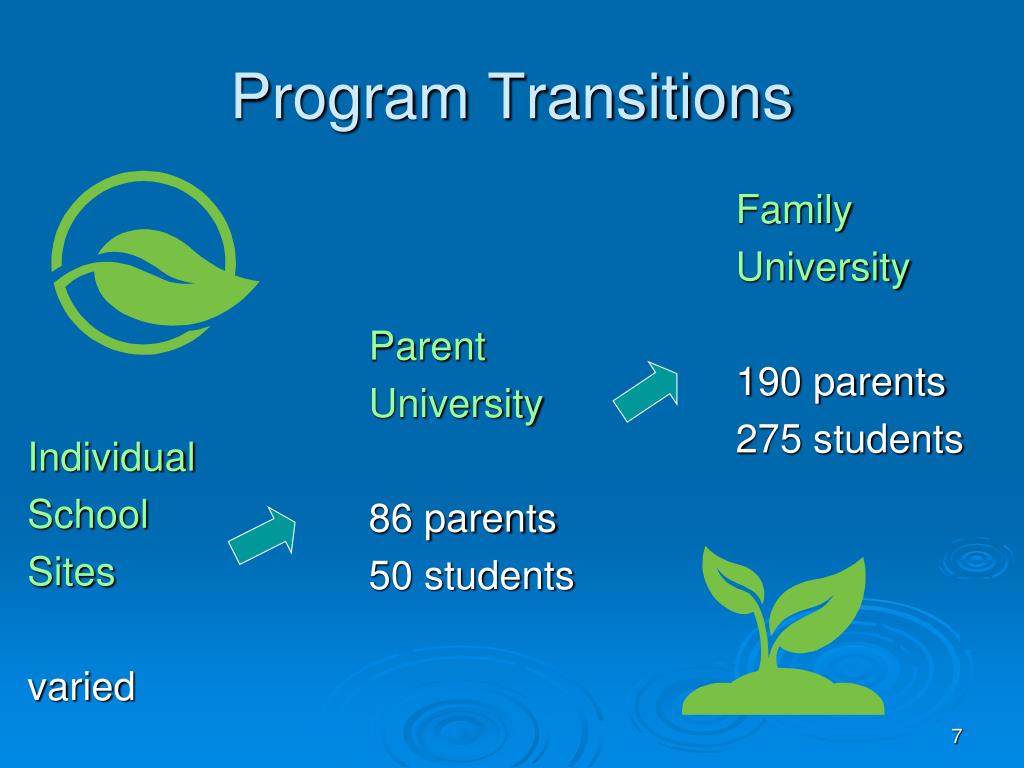 Program Transitions

Individual
School
Sites

varied

Parent
University

86 parents
50 students

Family
University

190 parents
275 students

7